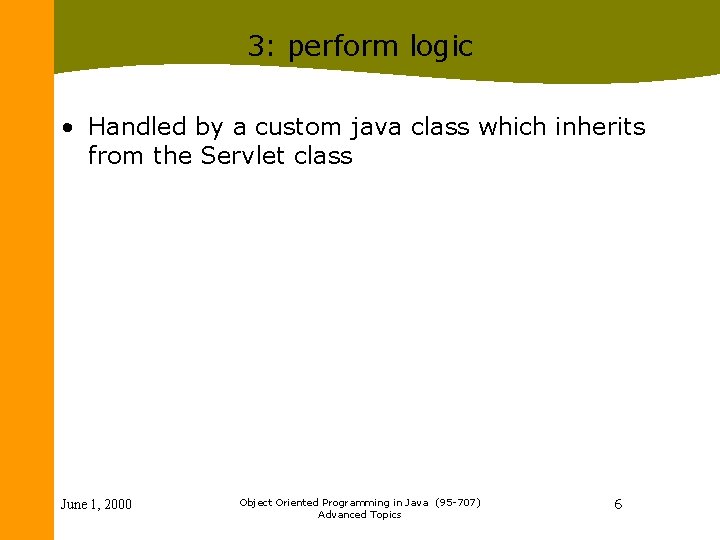 3: perform logic

• Handled by a custom java class which inherits from the Servlet class

June 1, 2000

Object Oriented Programming in Java (95-707)
Advanced Topics

6